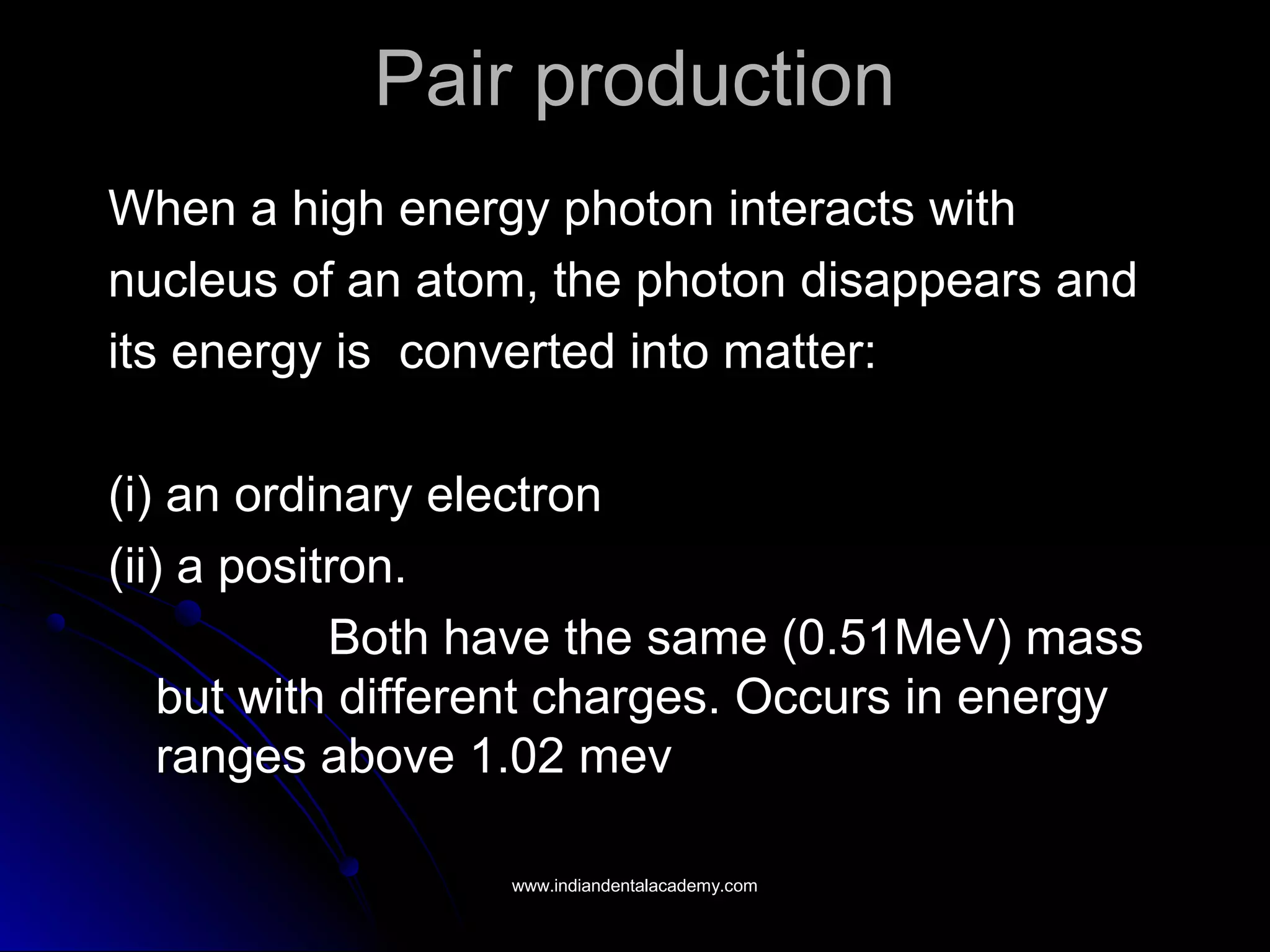 Pair production

When a high energy photon interacts with nucleus of an atom, the photon disappears and its energy is converted into matter:

(i) an ordinary electron
(ii) a positron.

Both have the same (0.51MeV) mass but with different charges. Occurs in energy ranges above 1.02 mev

www.indiandentalacademy.com